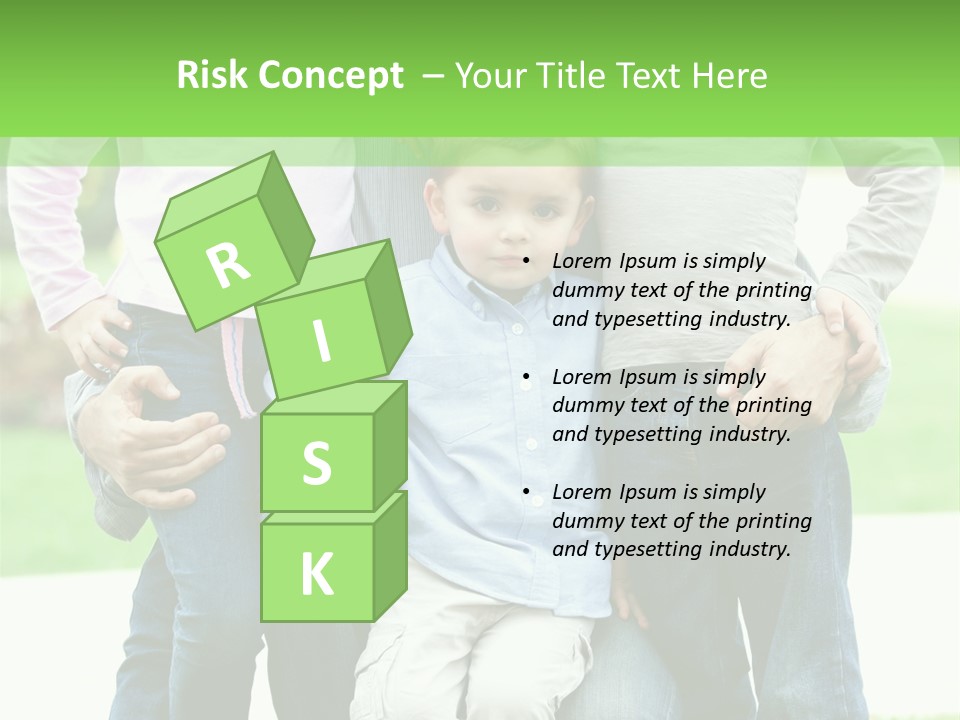 Risk Concept – Your Title Text Here

R
I
S
K

• Lorem Ipsum is simply dummy text of the printing and typesetting industry.

• Lorem Ipsum is simply dummy text of the printing and typesetting industry.

• Lorem Ipsum is simply dummy text of the printing and typesetting industry.